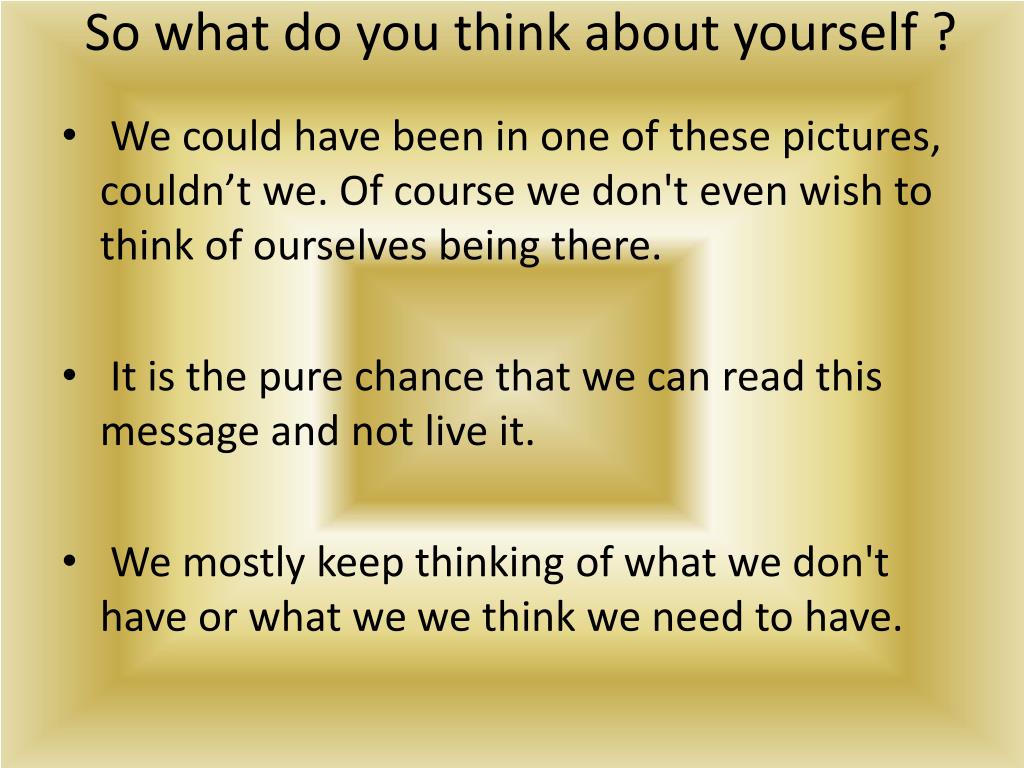 So what do you think about yourself ?

• We could have been in one of these pictures, couldn’t we. Of course we don't even wish to think of ourselves being there.

• It is the pure chance that we can read this message and not live it.

• We mostly keep thinking of what we don't have or what we we think we need to have.